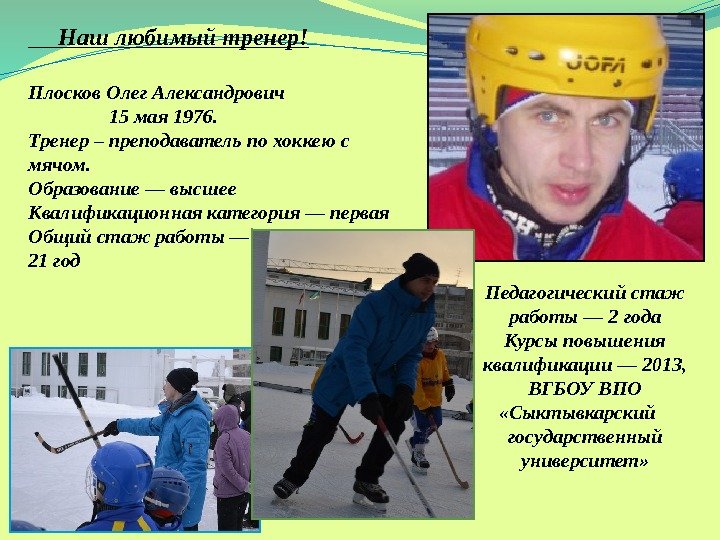 Наш любимый тренер!

Плосков Олег Александрович
15 мая 1976.
Тренер – преподаватель по хоккею с мячом.
Образование — высшее
Квалификационная категория — первая
Общий стаж работы —
21 год

JOFA

Педагогический стаж работы — 2 года
Курсы повышения квалификации — 2013, ВГБОУ ВПО «Сыктывкарский государственный университет»